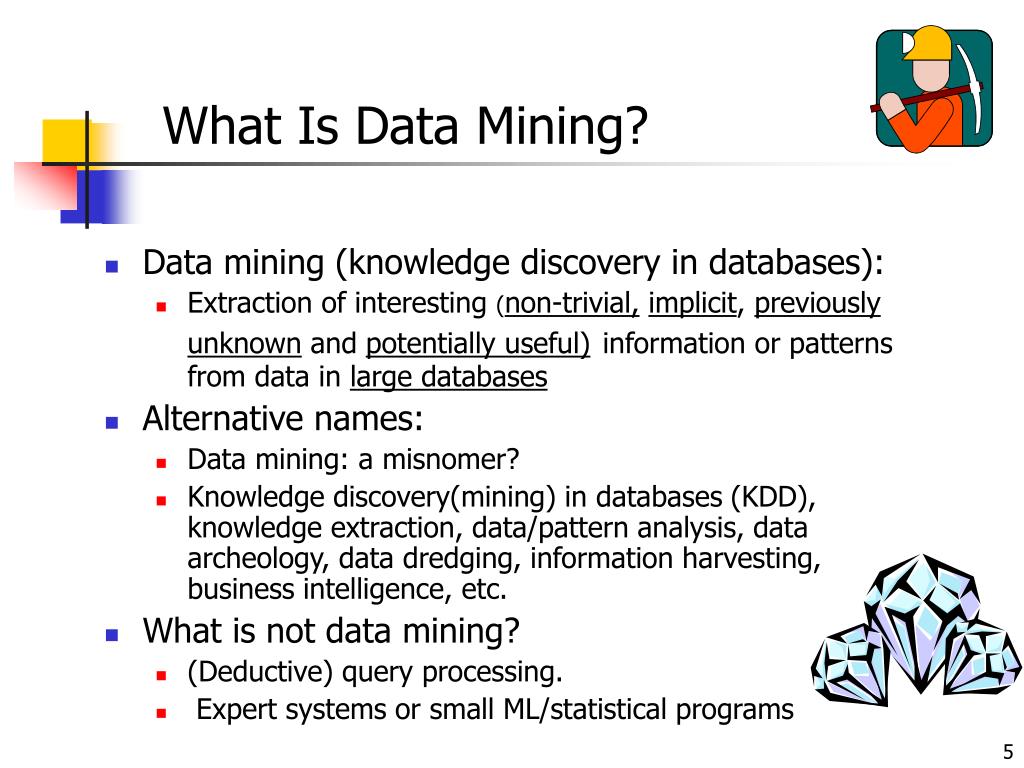 What Is Data Mining?

Data mining (knowledge discovery in databases):

Extraction of interesting (non-trivial, implicit, previously unknown and potentially useful) information or patterns from data in large databases

Alternative names:

Data mining: a misnomer?

Knowledge discovery(mining) in databases (KDD), knowledge extraction, data/pattern analysis, data archeology, data dredging, information harvesting, business intelligence, etc.

What is not data mining?

(Deductive) query processing.

Expert systems or small ML/statistical programs

5